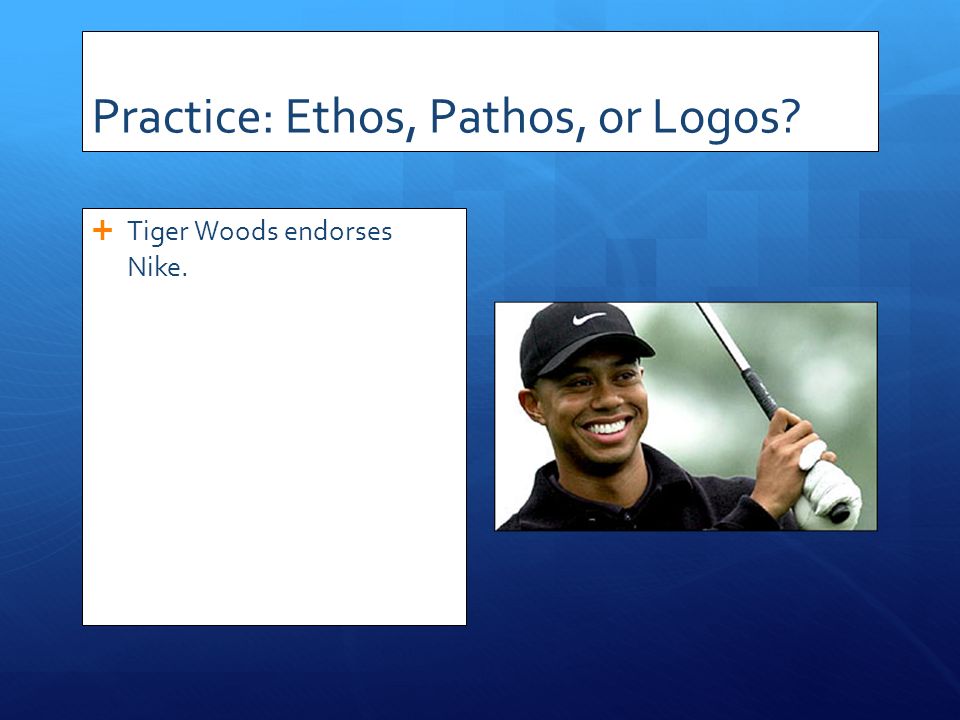 Practice: Ethos, Pathos, or Logos?

+ Tiger Woods endorses Nike.